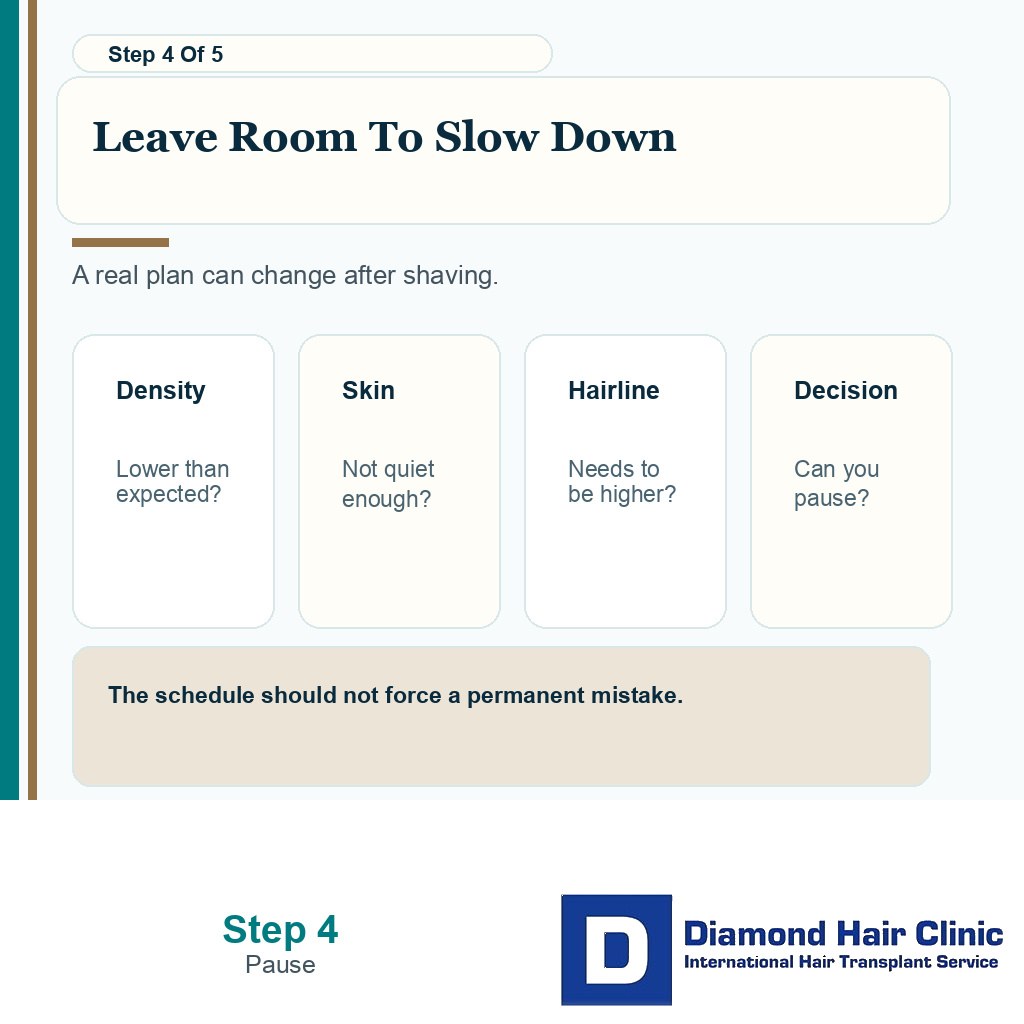 Step 4 Of 5

Leave Room To Slow Down

A real plan can change after shaving.

Density

Lower than expected?

Skin

Not quiet enough?

Hairline

Needs to be higher?

Decision

Can you pause?

The schedule should not force a permanent mistake.

Step 4
Pause

D
Diamond Hair Clinic
International Hair Transplant Service